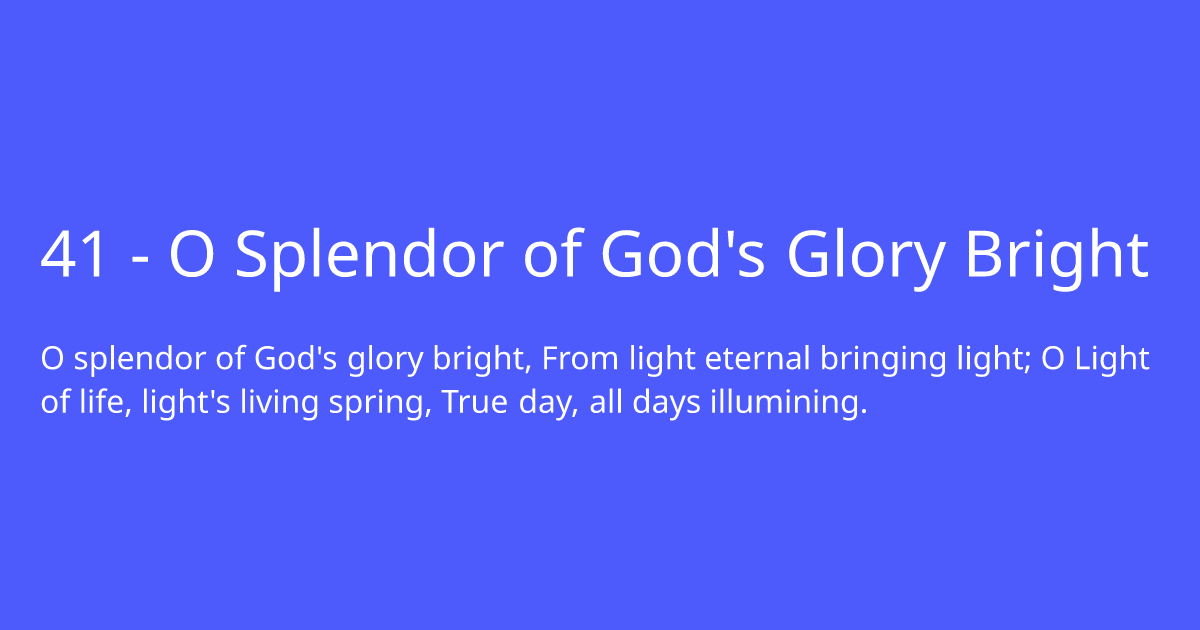 41 - O Splendor of God's Glory Bright

O splendor of God's glory bright, From light eternal bringing light; O Light of life, light's living spring, True day, all days illumining.